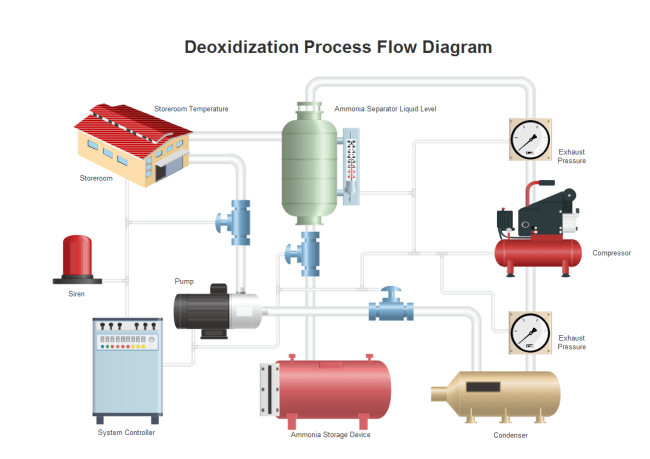 Deoxidization Process Flow Diagram

Storeroom Temperature

Ammonia Separator Liquid Level

Exhaust Pressure

Storeroom

Compressor

Siren

Pump

Exhaust Pressure

System Controller

Ammonia Storage Device

Condenser